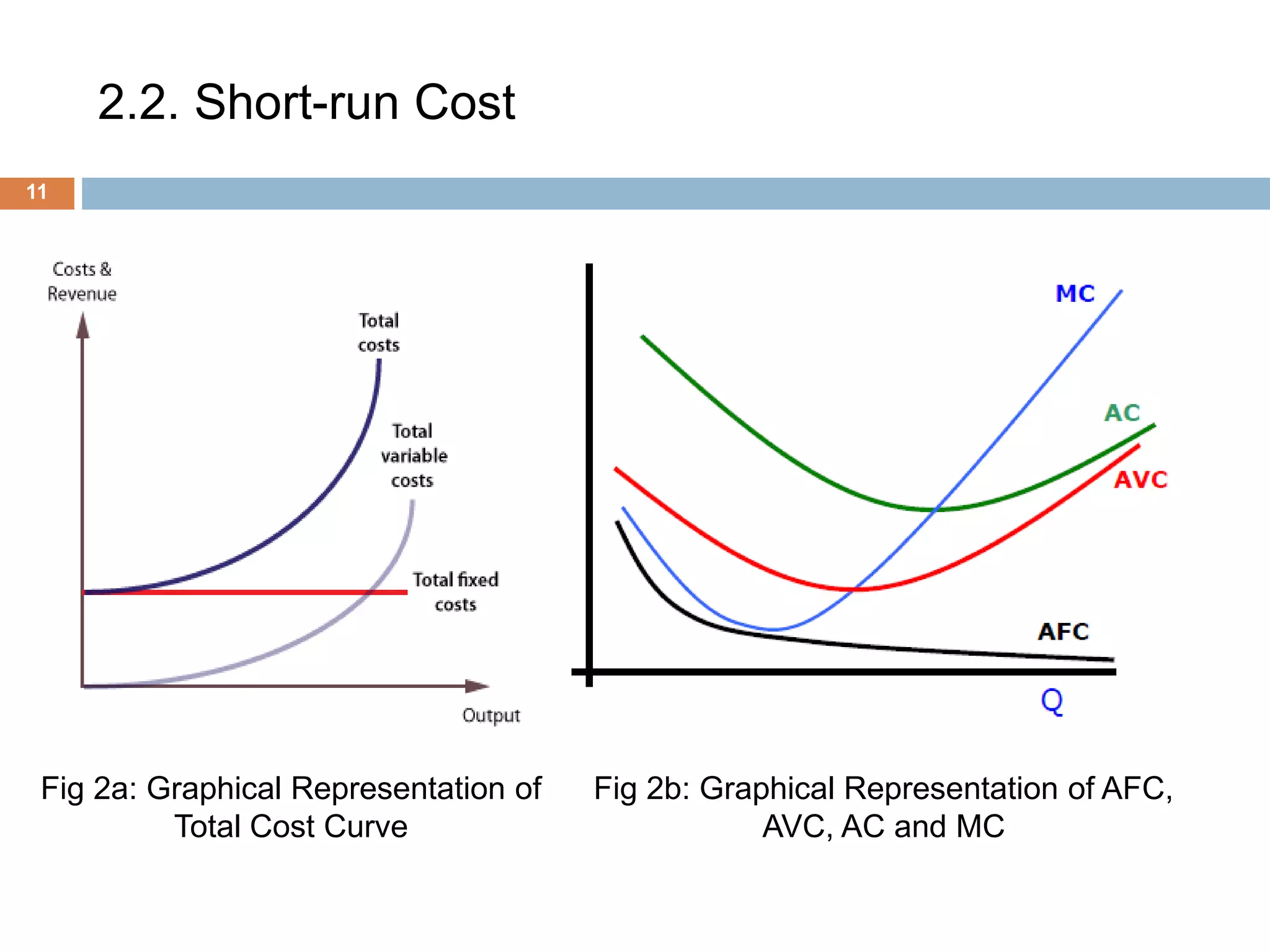 2.2. Short-run Cost

11

Costs & Revenue

Total costs

Total variable costs

Total fixed costs

Output

MC

AC

AVC

AFC

Q

Fig 2a: Graphical Representation of Total Cost Curve

Fig 2b: Graphical Representation of AFC, AVC, AC and MC